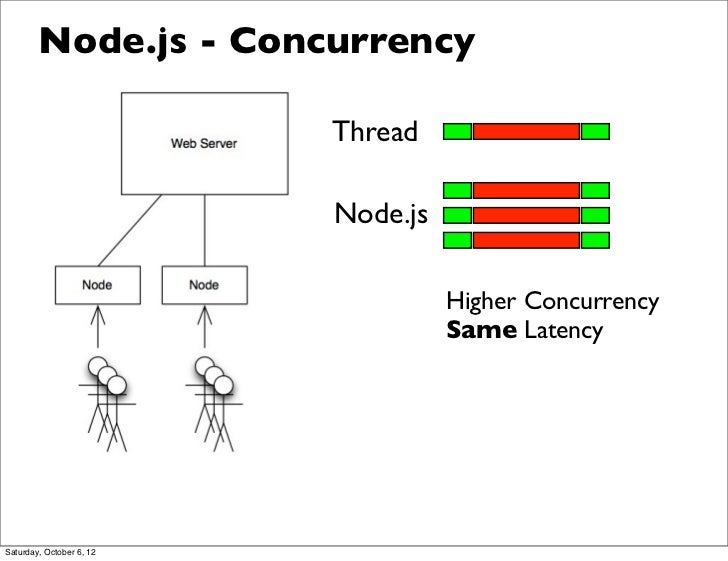 Node.js - Concurrency

Web Server

Node

Node

Thread

Node.js

Higher Concurrency
Same Latency

Saturday, October 6, 12